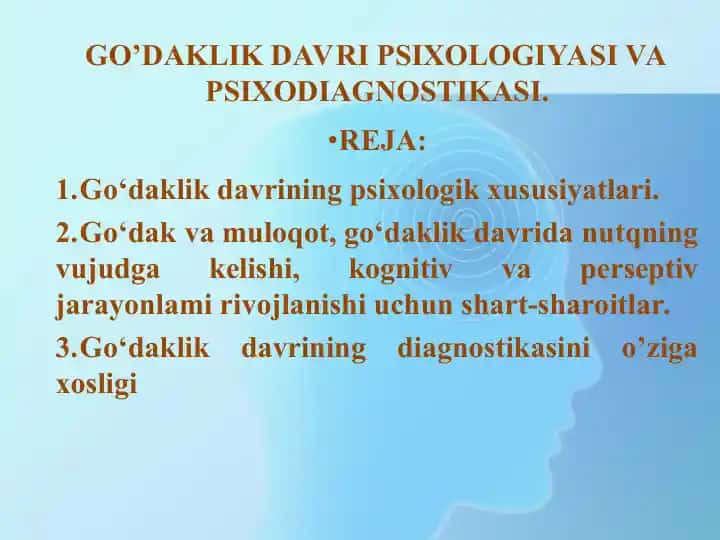 GO’DAKLIK DAVRI PSIXOLOGIYASI VA PSIXODIAGNOSTIKASI.

•REJA:

1.Go‘daklik davrining psixologik xususiyatlari.

2.Go‘dak va muloqot, go‘daklik davrida nutqning vujudga kelishi, kognitiv va perseptiv jarayonlami rivojlanishi uchun shart-sharoitlar.

3.Go‘daklik davrining diagnostikasini o’ziga xosligi